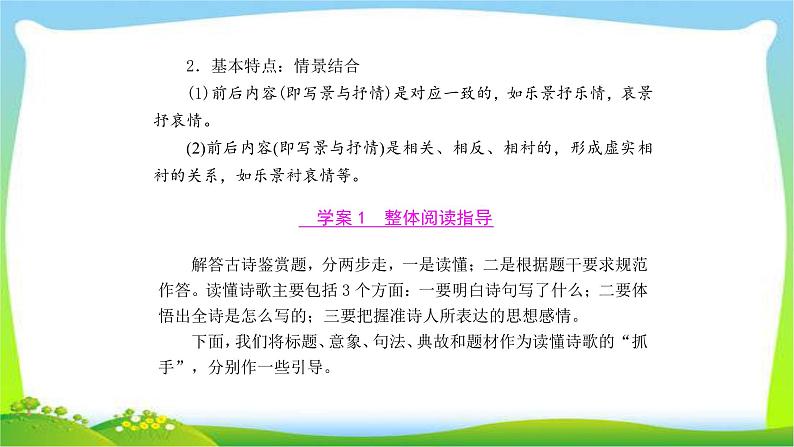 2．基本特点：情景结合

(1)前后内容(即写景与抒情)是对应一致的，如乐景抒乐情，哀景抒哀情。

(2)前后内容(即写景与抒情)是相关、相反、相衬的，形成虚实相衬的关系，如乐景衬哀情等。

学案 1　整体阅读指导

解答古诗鉴赏题，分两步走，一是读懂；二是根据题干要求规范作答。读懂诗歌主要包括 3 个方面：一要明白诗句写了什么；二要体悟出全诗是怎么写的；三要把握准诗人所表达的思想感情。

下面，我们将标题、意象、句法、典故和题材作为读懂诗歌的“抓手”，分别作一些引导。